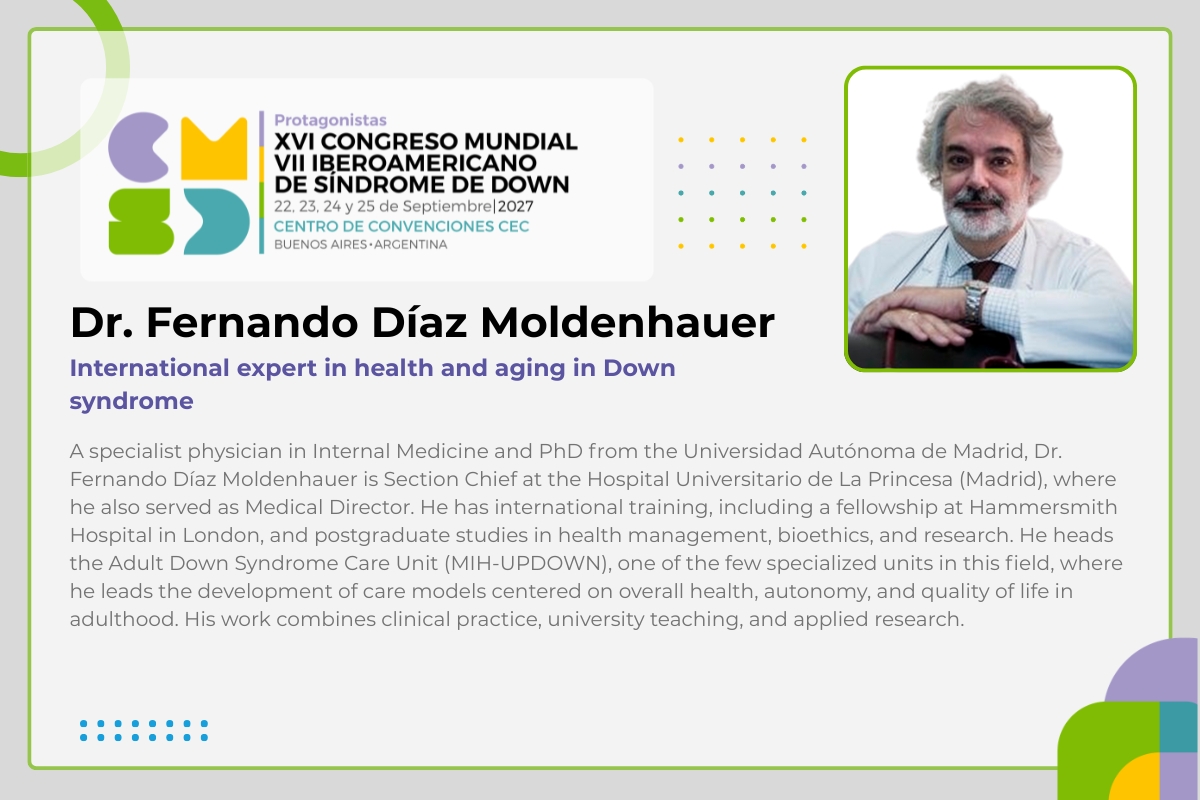 Protagonistas
XVI CONGRESO MUNDIAL
VII IBEROAMERICANO
DE SÍNDROME DE DOWN
22, 23, 24 y 25 de Septiembre|2027
CENTRO DE CONVENCIONES CEC
BUENOS AIRES•ARGENTINA

Dr. Fernando Díaz Moldenhauer

International expert in health and aging in Down syndrome

A specialist physician in Internal Medicine and PhD from the Universidad Autónoma de Madrid, Dr. Fernando Díaz Moldenhauer is Section Chief at the Hospital Universitario de La Princesa (Madrid), where he also served as Medical Director. He has international training, including a fellowship at Hammersmith Hospital in London, and postgraduate studies in health management, bioethics, and research. He heads the Adult Down Syndrome Care Unit (MIH-UPDOWN), one of the few specialized units in this field, where he leads the development of care models centered on overall health, autonomy, and quality of life in adulthood. His work combines clinical practice, university teaching, and applied research.